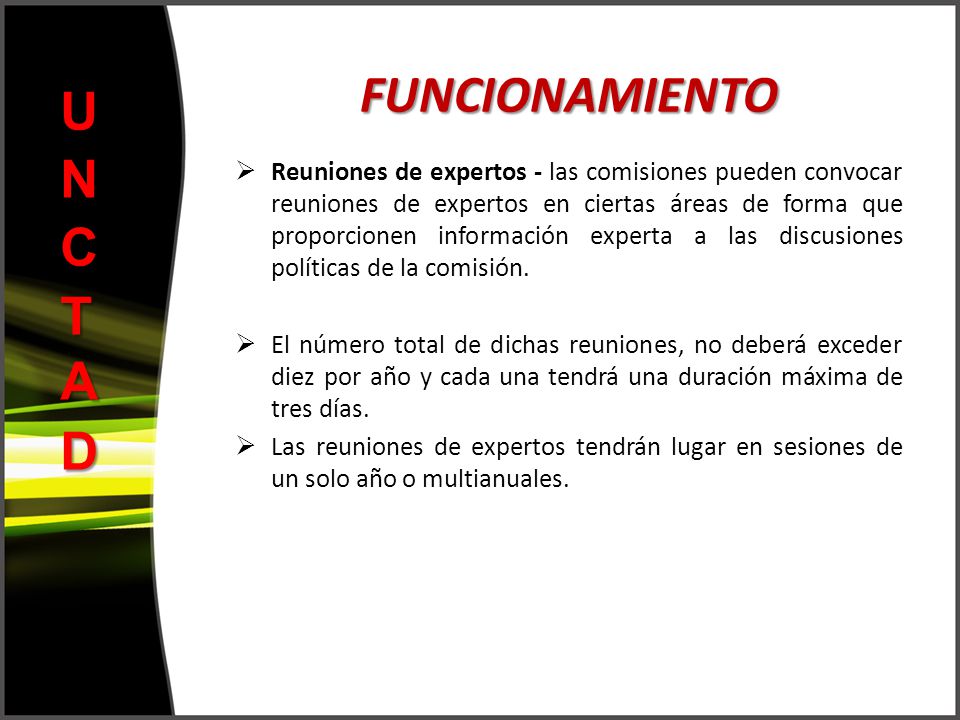 U
N
C
T
A
D

FUNCIONAMIENTO

➢ Reuniones de expertos - las comisiones pueden convocar reuniones de expertos en ciertas áreas de forma que proporcionen información experta a las discusiones políticas de la comisión.

➢ El número total de dichas reuniones, no deberá exceder diez por año y cada una tendrá una duración máxima de tres días.

➢ Las reuniones de expertos tendrán lugar en sesiones de un solo año o multianuales.